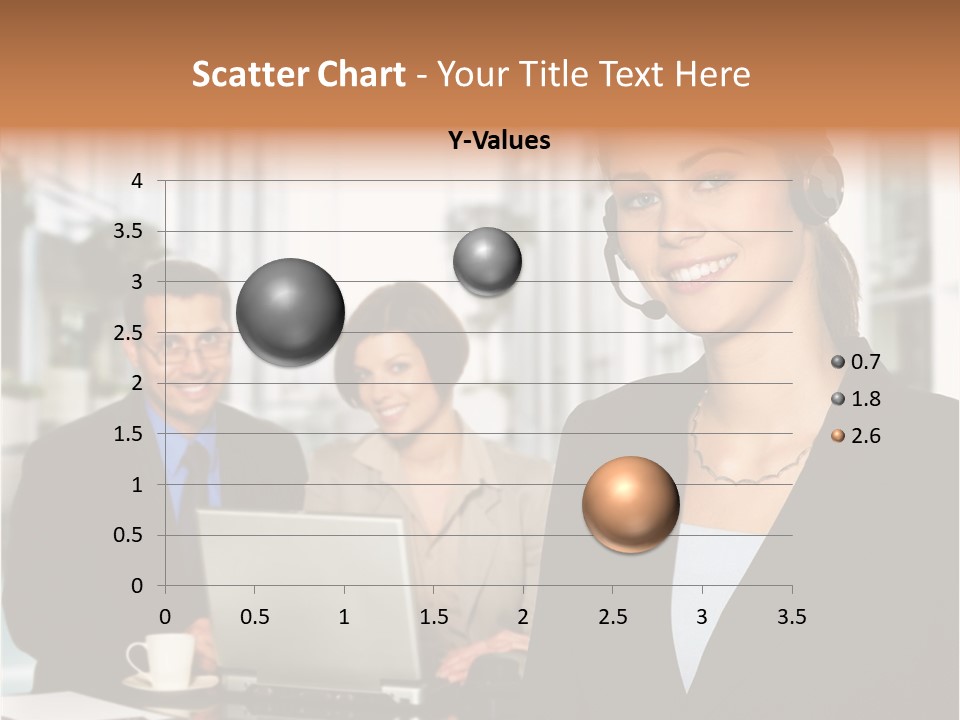 Scatter Chart - Your Title Text Here

Y-Values

4
3.5
3
2.5
2
1.5
1
0.5
0

0 0.5 1 1.5 2 2.5 3 3.5

0.7
1.8
2.6